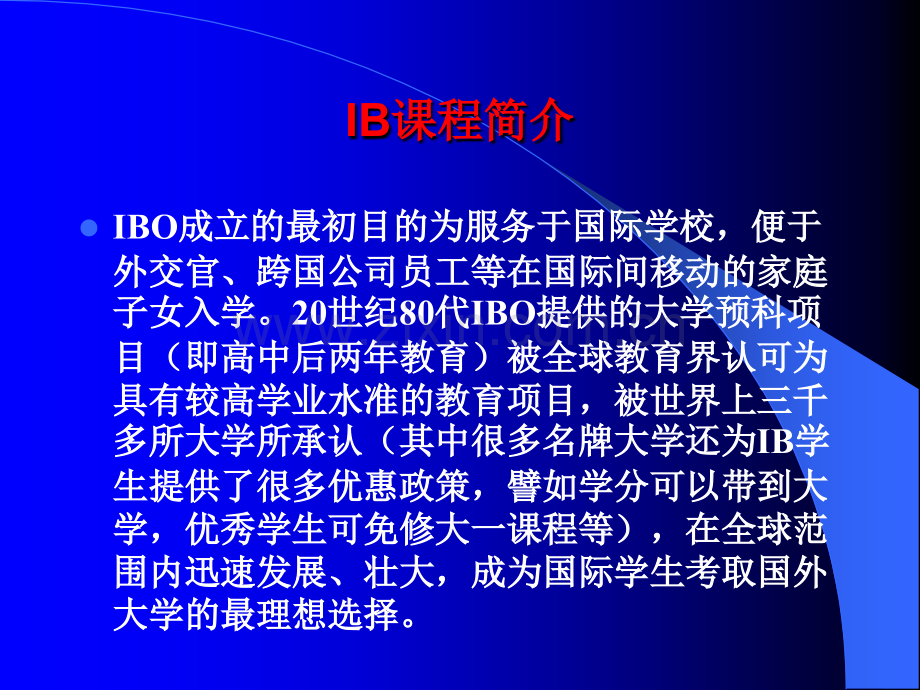 IB课程简介

IBO成立的最初目的为服务于国际学校，便于外交官、跨国公司员工等在国际间移动的家庭子女入学。20世纪80代IBO提供的大学预科项目（即高中后两年教育）被全球教育界认可为具有较高学业水准的教育项目，被世界上三千多所大学所承认（其中很多名牌大学还为IB学生提供了很多优惠政策，譬如学分可以带到大学，优秀学生可免修大一课程等），在全球范围内迅速发展、壮大，成为国际学生考取国外大学的最理想选择。